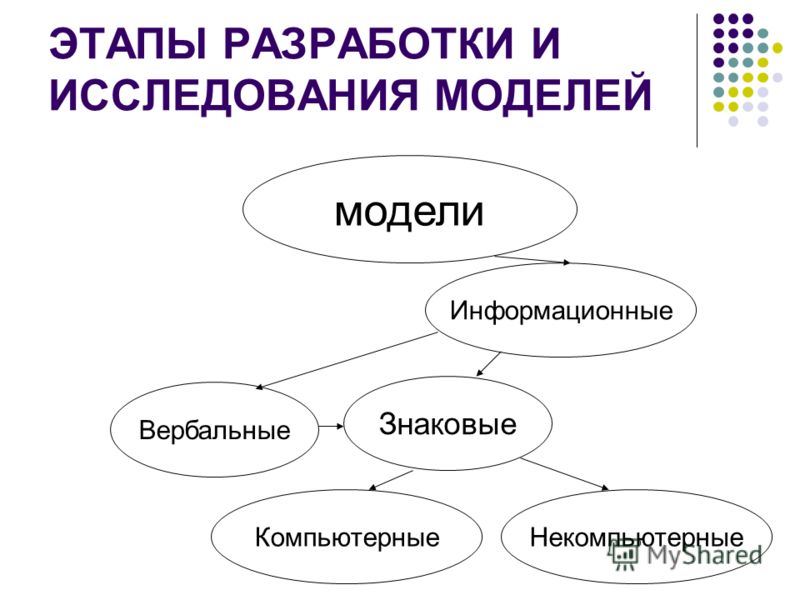 ЭТАПЫ РАЗРАБОТКИ И ИССЛЕДОВАНИЯ МОДЕЛЕЙ

модели

Информационные

Вербальные

Знаковые

Компьютерные

Некомпьютерные

MyShared